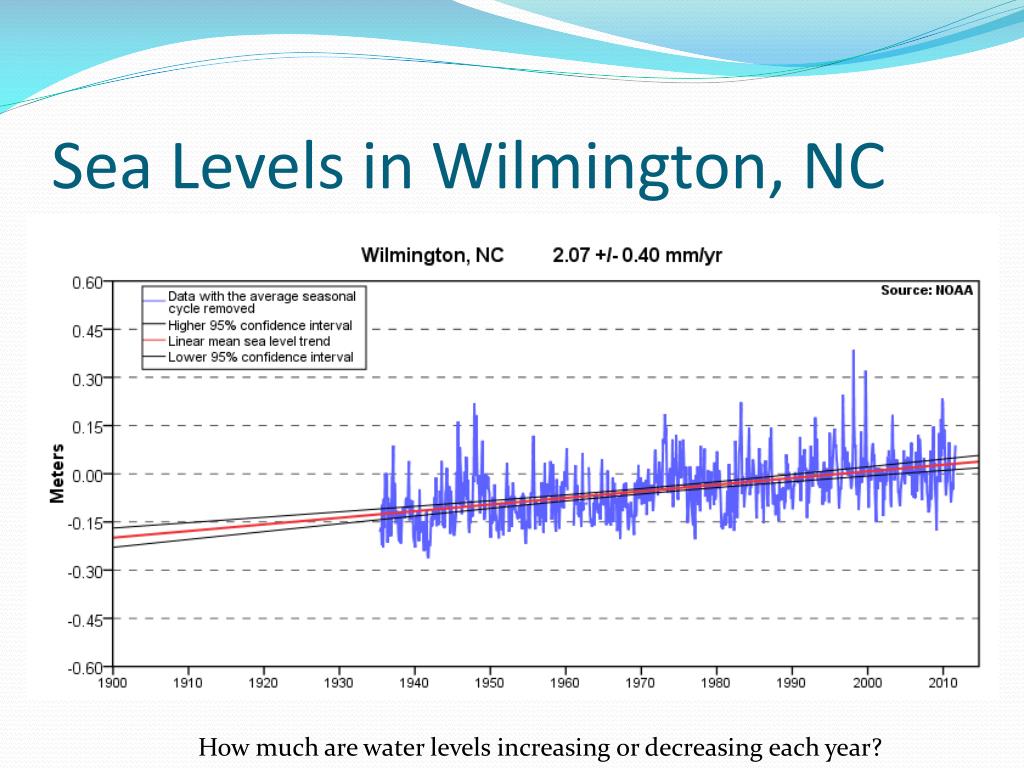 Sea Levels in Wilmington, NC

Wilmington, NC 2.07 +/- 0.40 mm/yr

Source: NOAA

Data with the average seasonal cycle removed
Higher 95% confidence interval
Linear mean sea level trend
Lower 95% confidence interval

Meters

0.60
0.45
0.30
0.15
0.00
-0.15
-0.30
-0.45
-0.60

1900 1910 1920 1930 1940 1950 1960 1970 1980 1990 2000 2010

How much are water levels increasing or decreasing each year?